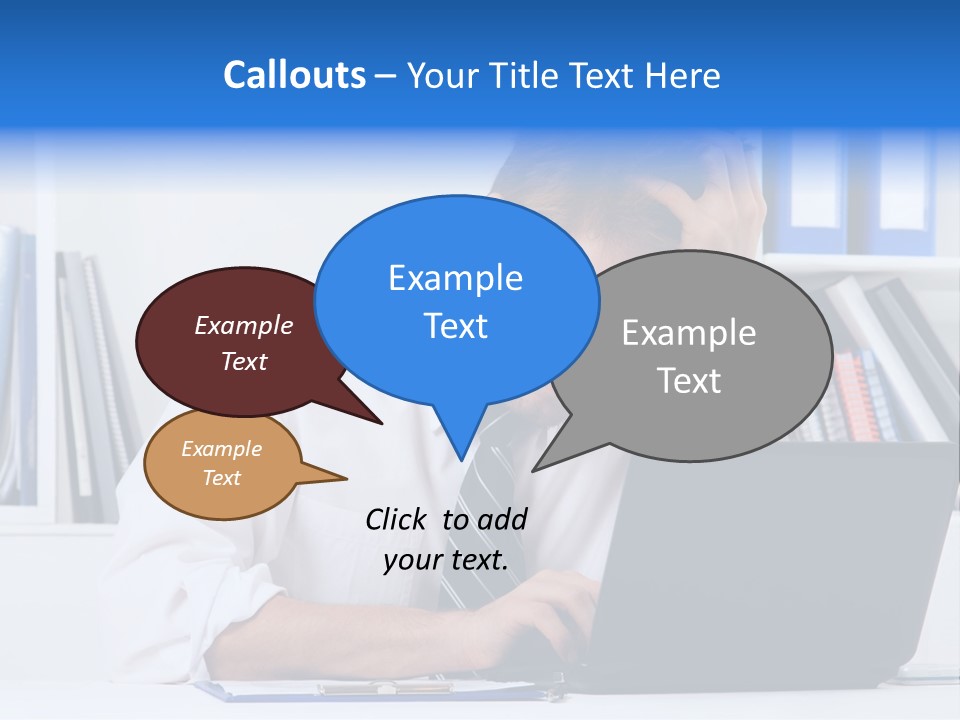 Callouts – Your Title Text Here

Example Text

Example Text

Example Text

Example Text

Click to add your text.